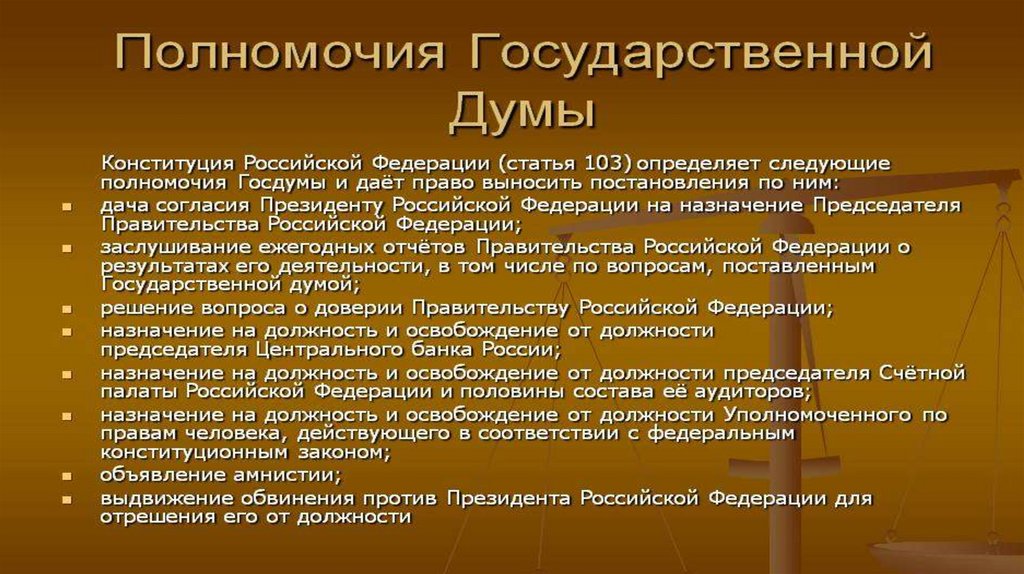 Полномочия Государственной Думы

Конституция Российской Федерации (статья 103) определяет следующие полномочия Госдумы и даёт право выносить постановления по ним:

- дача согласия Президенту Российской Федерации на назначение Председателя Правительства Российской Федерации;
- заслушивание ежегодных отчётов Правительства Российской Федерации о результатах его деятельности, в том числе по вопросам, поставленным Государственной думой;
- решение вопроса о доверии Правительству Российской Федерации;
- назначение на должность и освобождение от должности председателя Центрального банка России;
- назначение на должность и освобождение от должности председателя Счётной палаты Российской Федерации и половины состава её аудиторов;
- назначение на должность и освобождение от должности Уполномоченного по правам человека, действующего в соответствии с федеральным конституционным законом;
- объявление амнистии;
- выдвижение обвинения против Президента Российской Федерации для отрешения его от должности